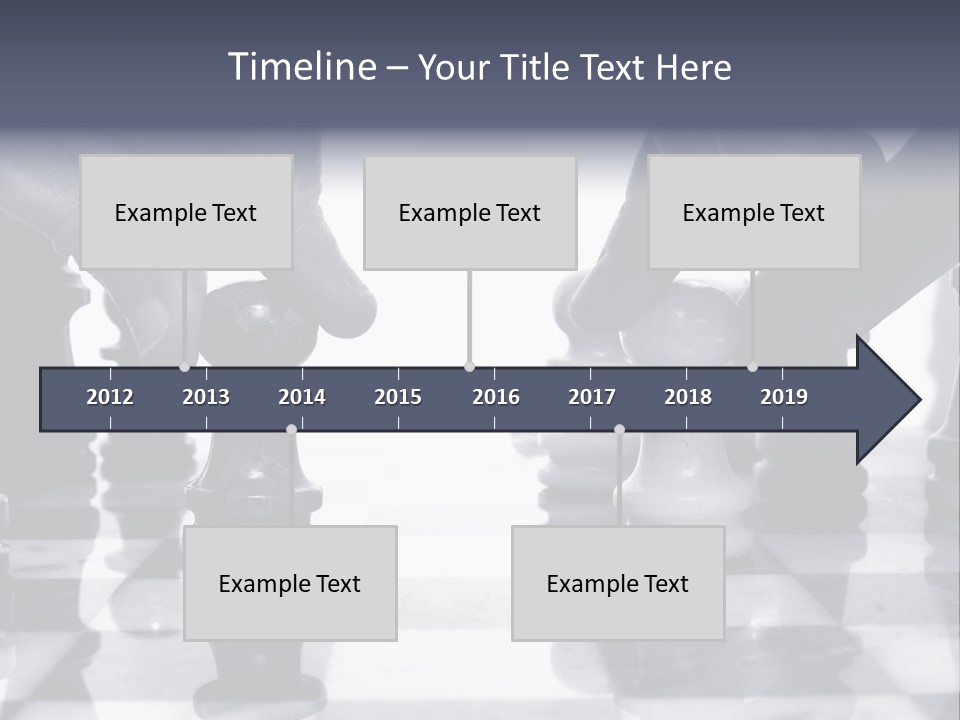 Timeline – Your Title Text Here

Example Text

Example Text

Example Text

2012 2013 2014 2015 2016 2017 2018 2019

Example Text

Example Text